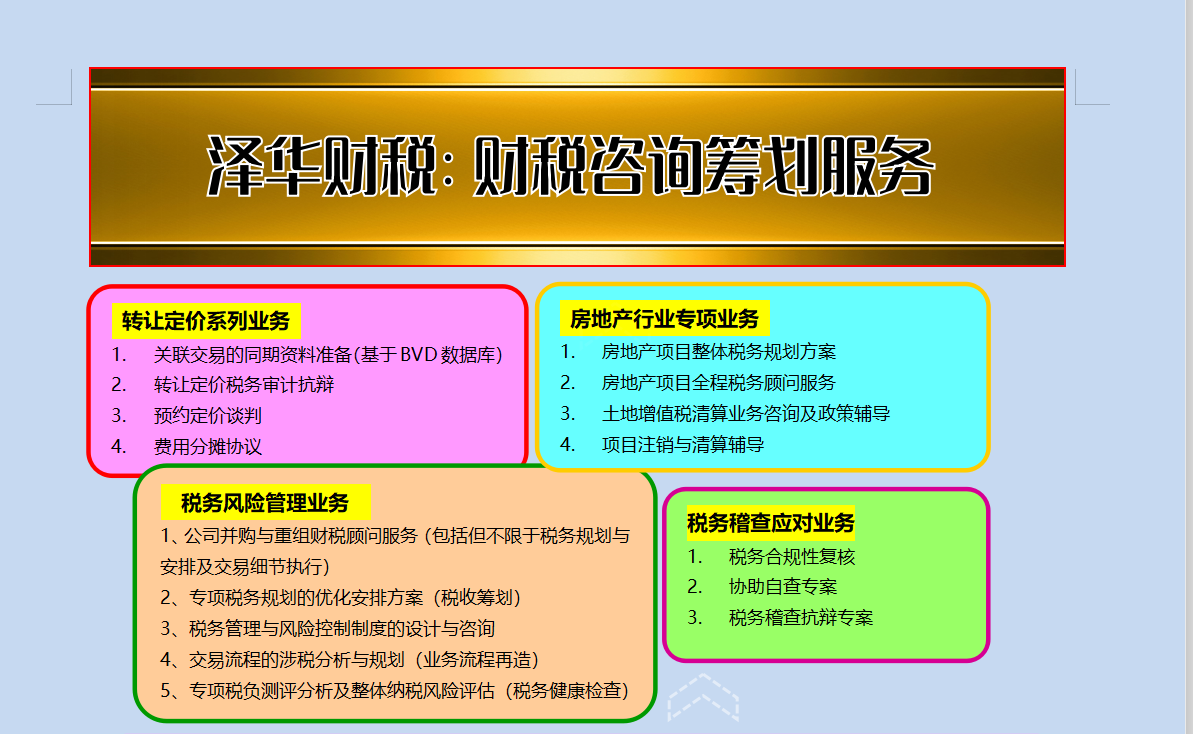 泽华财税：财税咨询筹划服务

转让定价系列业务

1. 关联交易的同期资料准备(基于 BVD 数据库)
2. 转让定价税务审计抗辩
3. 预约定价谈判
4. 费用分摊协议

房地产行业专项业务

1. 房地产项目整体税务规划方案
2. 房地产项目全程税务顾问服务
3. 土地增值税清算业务咨询及政策辅导
4. 项目注销与清算辅导

税务风险管理业务

1、公司并购与重组财税顾问服务（包括但不限于税务规划与安排及交易细节执行）
2、专项税务规划的优化安排方案（税收筹划）
3、税务管理与风险控制制度的设计与咨询
4、交易流程的涉税分析与规划（业务流程再造）
5、专项税负测评分析及整体纳税风险评估（税务健康检查）

税务稽查应对业务

1. 税务合规性复核
2. 协助自查专案
3. 税务稽查抗辩专案